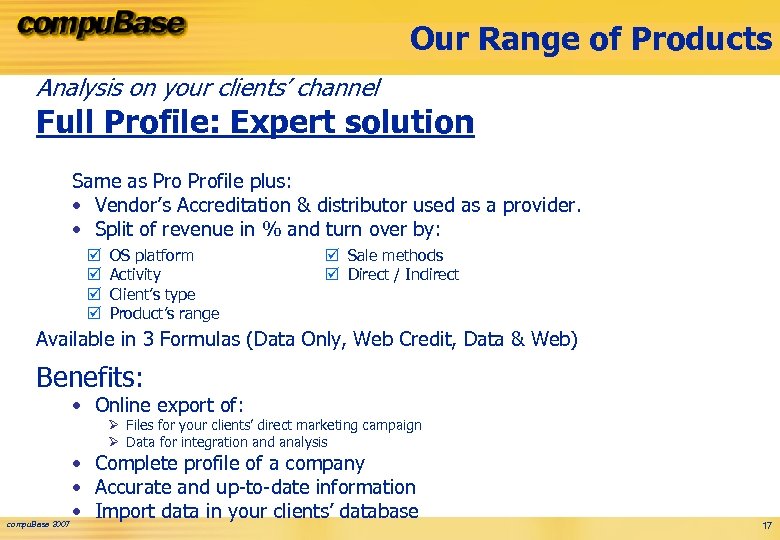 compuBase

Our Range of Products

Analysis on your clients' channel

Full Profile: Expert solution

Same as Pro Profile plus:
• Vendor's Accreditation & distributor used as a provider.
• Split of revenue in % and turn over by:

☑ OS platform
☑ Activity
☑ Client's type
☑ Product's range

☑ Sale methods
☑ Direct / Indirect

Available in 3 Formulas (Data Only, Web Credit, Data & Web)

Benefits:
• Online export of:
➢ Files for your clients' direct marketing campaign
➢ Data for integration and analysis
• Complete profile of a company
• Accurate and up-to-date information
• Import data in your clients' database

compuBase 2007

17